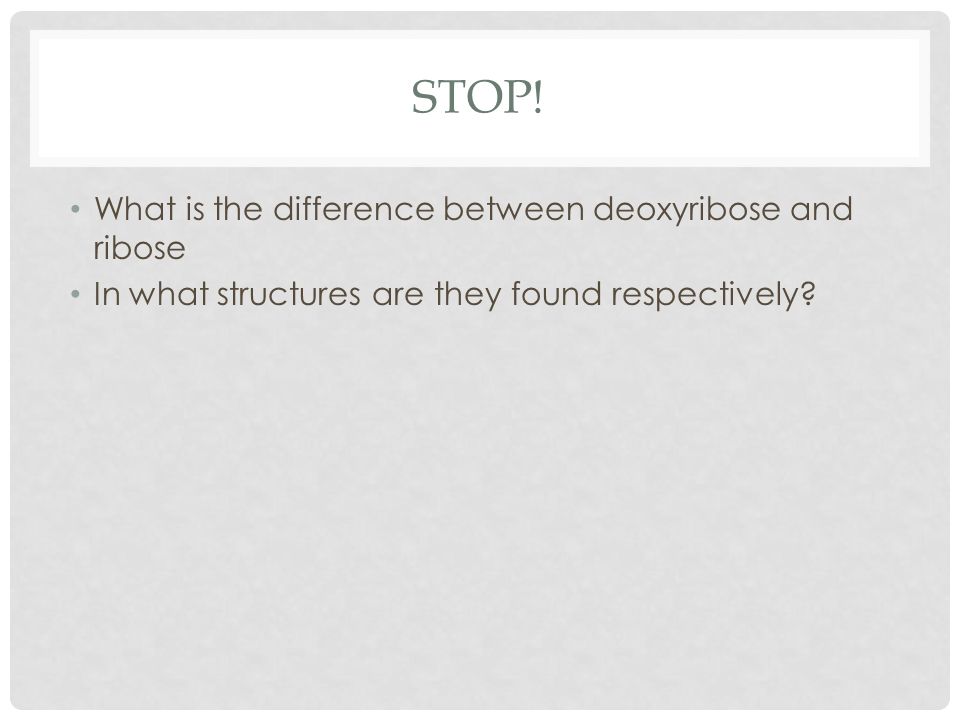 STOP!

• What is the difference between deoxyribose and ribose
• In what structures are they found respectively?